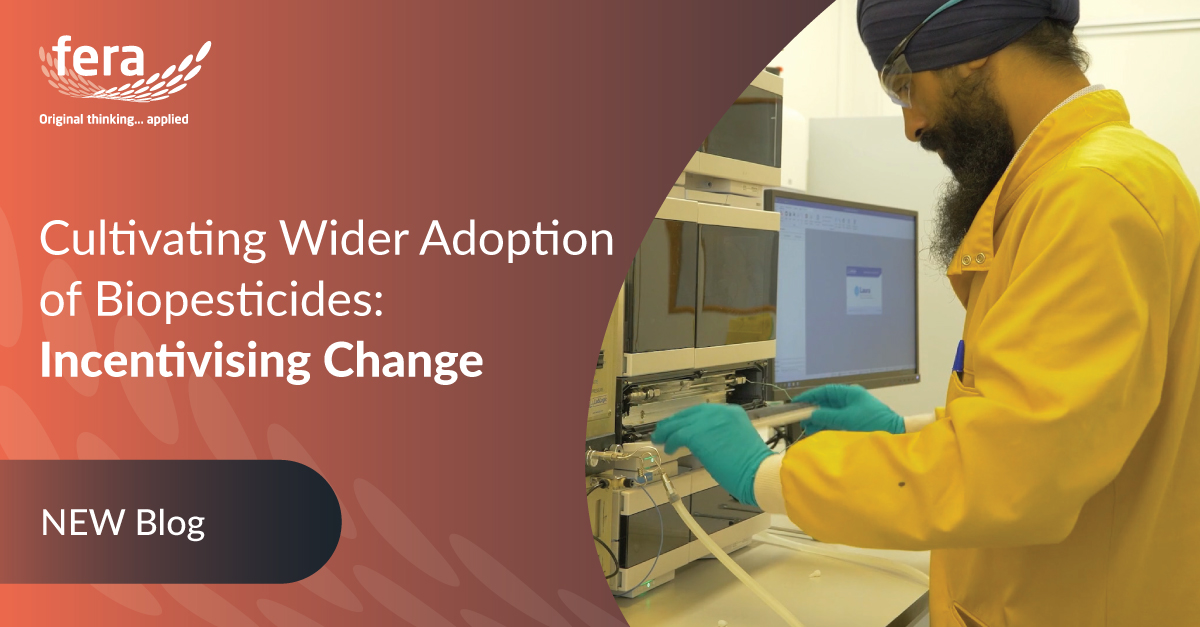 fera
Original thinking... applied

Cultivating Wider Adoption of Biopesticides: Incentivising Change

NEW Blog